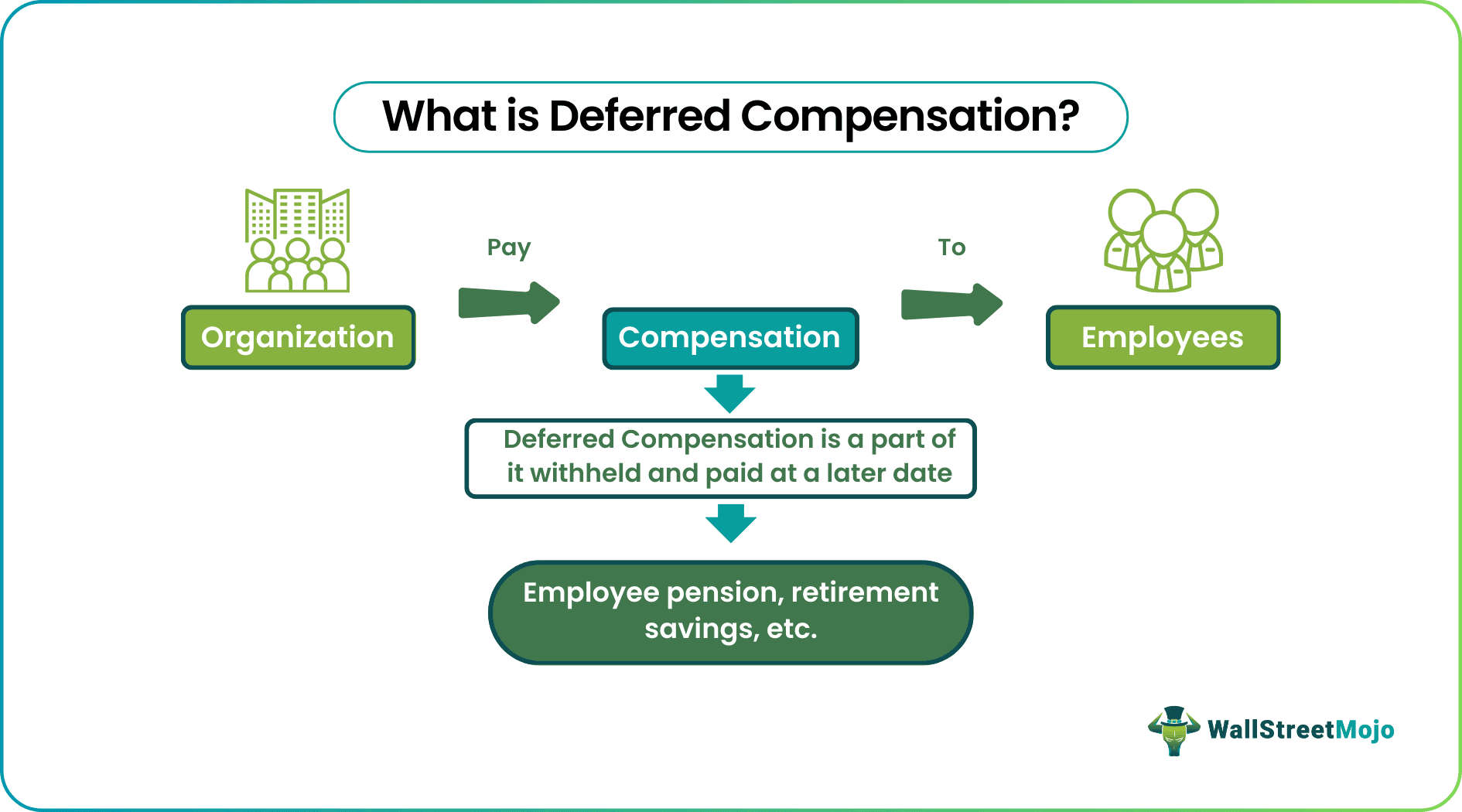 What is Deferred Compensation?

Organization

Pay

Compensation

To

Employees

Deferred Compensation is a part of it withheld and paid at a later date

Employee pension, retirement savings, etc.

WallStreetMojo